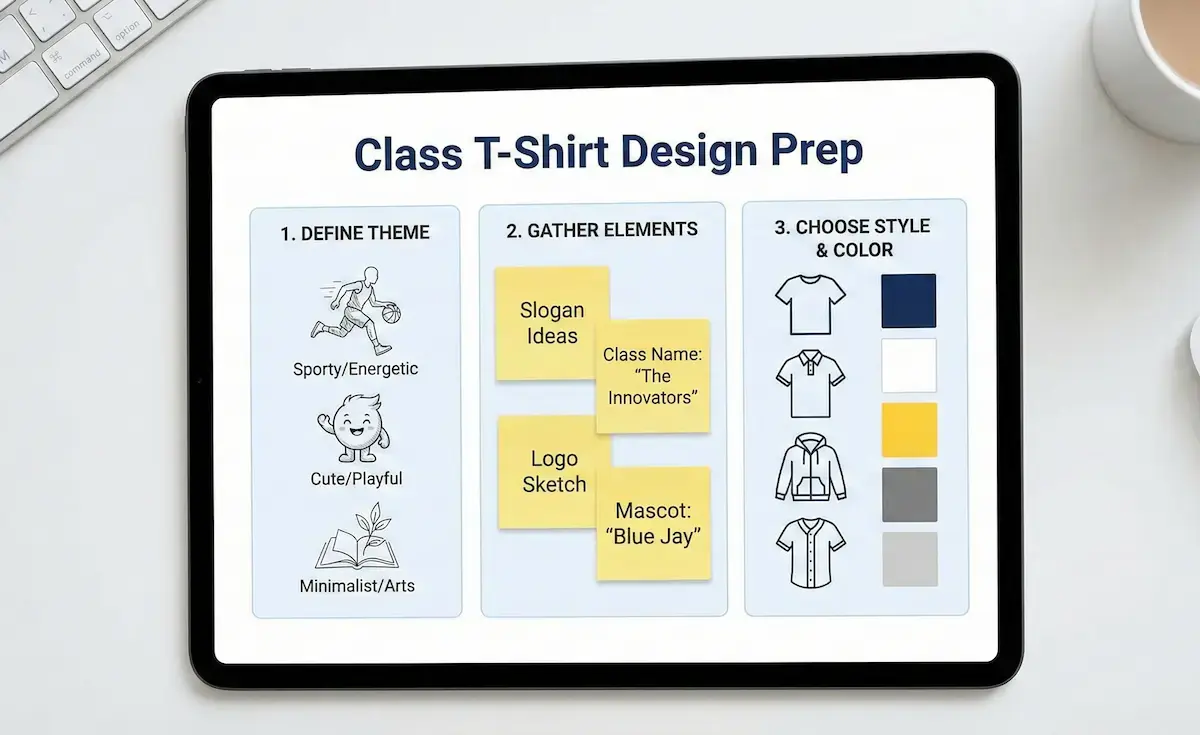 command option

Class T-Shirt Design Prep

1. DEFINE THEME

Sporty/Energetic

Cute/Playful

Minimalist/Arts

2. GATHER ELEMENTS

Slogan Ideas

Class Name: "The Innovators"

Logo Sketch

Mascot: "Blue Jay"

3. CHOOSE STYLE & COLOR